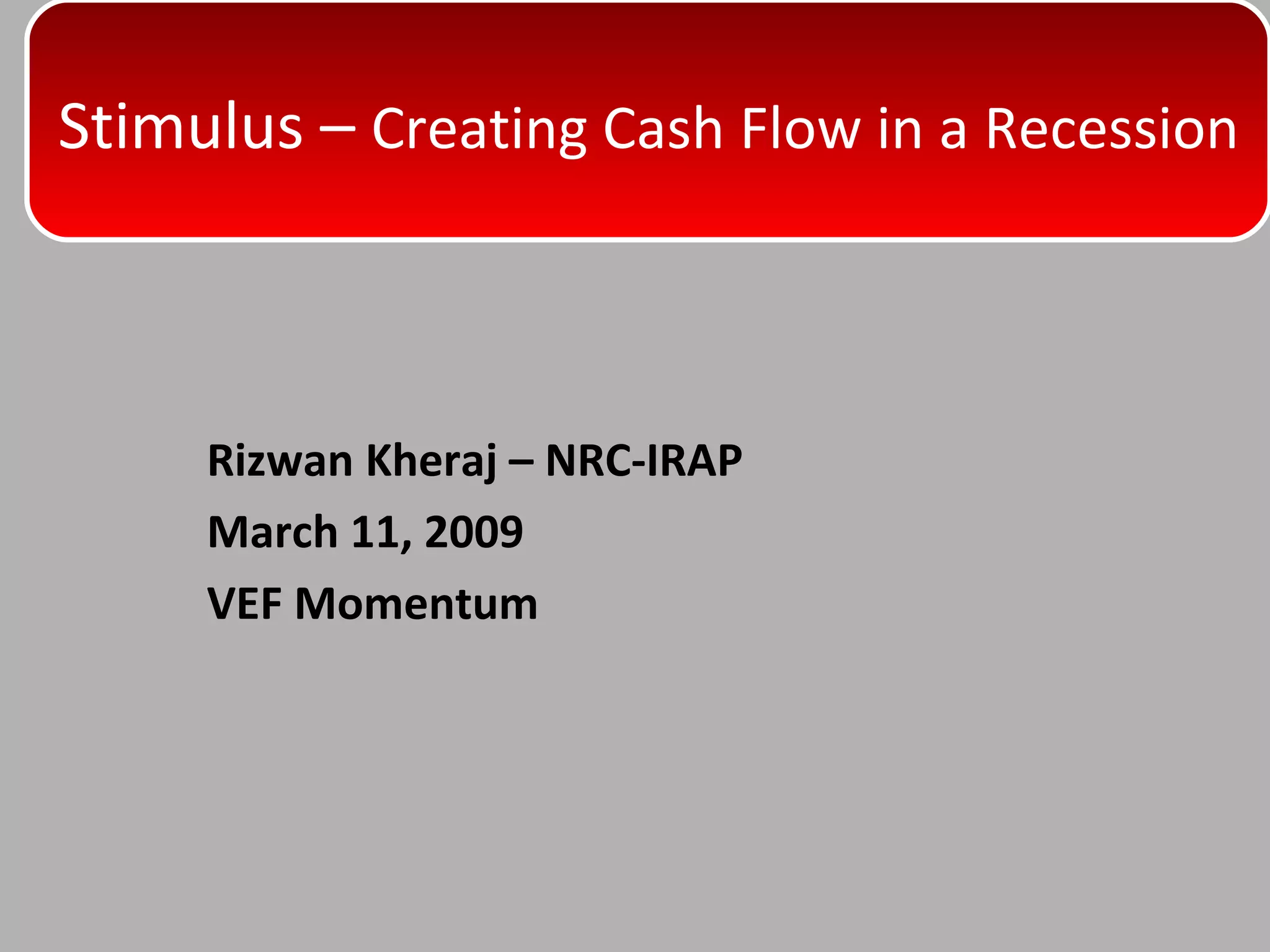 Stimulus – Creating Cash Flow in a Recession

Rizwan Kheraj – NRC-IRAP

March 11, 2009

VEF Momentum